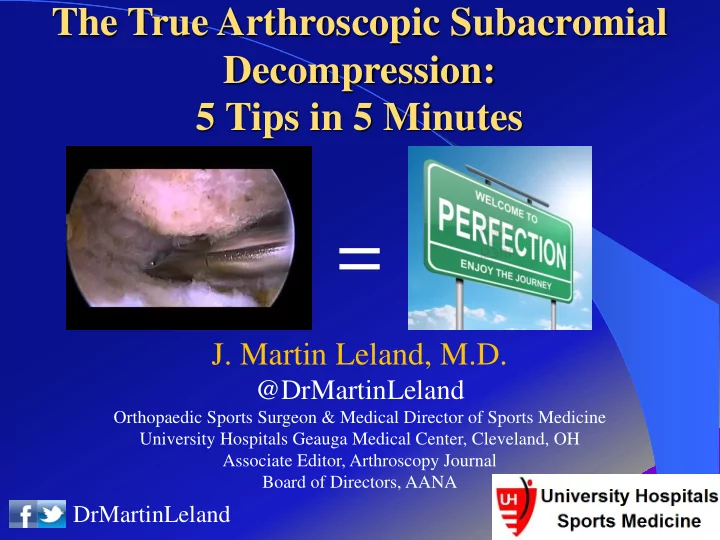 The True Arthroscopic Subacromial Decompression:
5 Tips in 5 Minutes

=

WELCOME TO
PERFECTION
ENJOY THE JOURNEY

J. Martin Leland, M.D.
@DrMartinLeland
Orthopaedic Sports Surgeon & Medical Director of Sports Medicine
University Hospitals Geauga Medical Center, Cleveland, OH
Associate Editor, Arthroscopy Journal
Board of Directors, AANA

DrMartinLeland

UH
University Hospitals
Sports Medicine